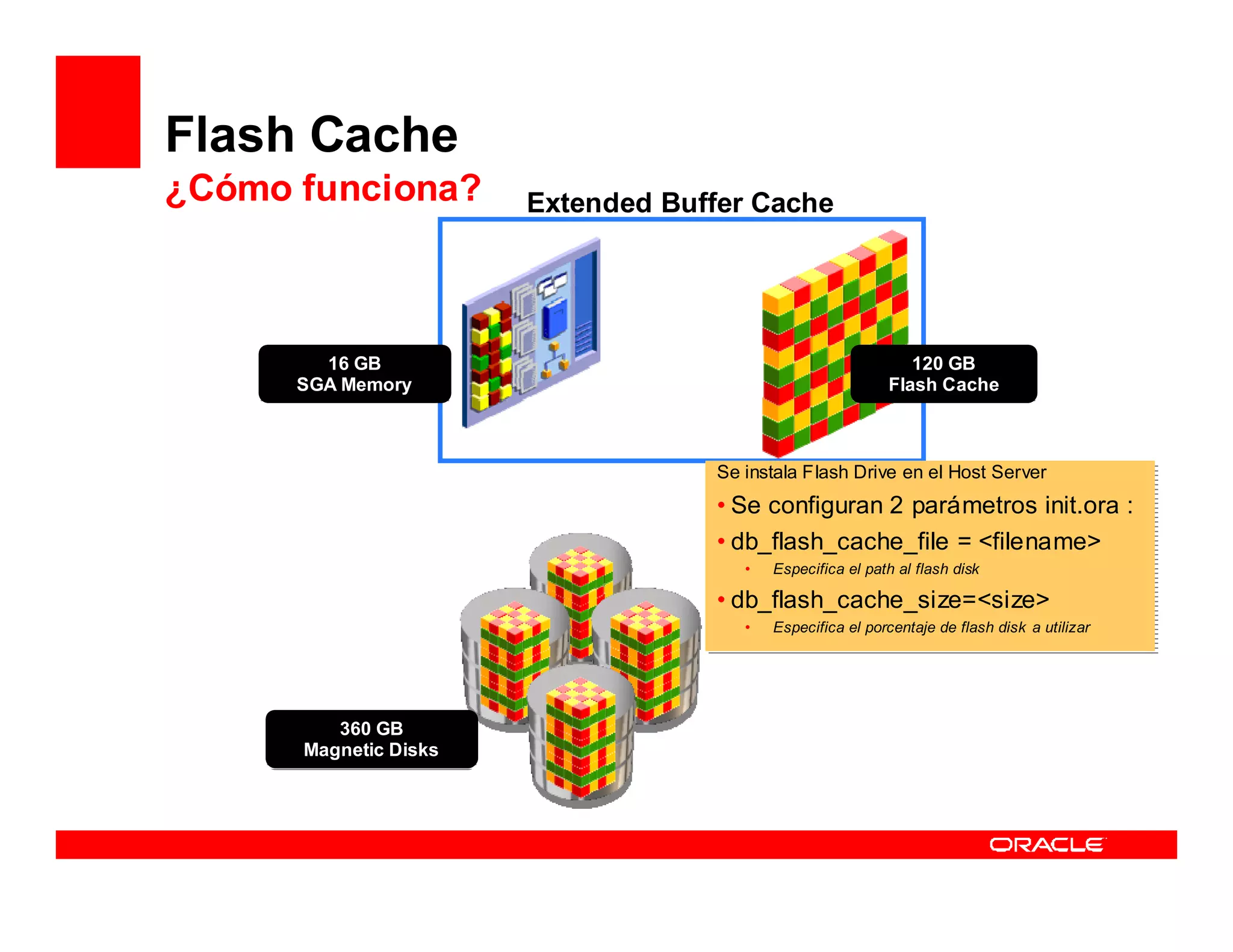 Flash Cache

¿Cómo funciona?

Extended Buffer Cache

16 GB
SGA Memory

120 GB
Flash Cache

Se instala Flash Drive en el Host Server

• Se configuran 2 parámetros init.ora :

• db_flash_cache_file = <filename>

• Especifica el path al flash disk

• db_flash_cache_size=<size>

• Especifica el porcentaje de flash disk a utilizar

360 GB
Magnetic Disks

ORACLE